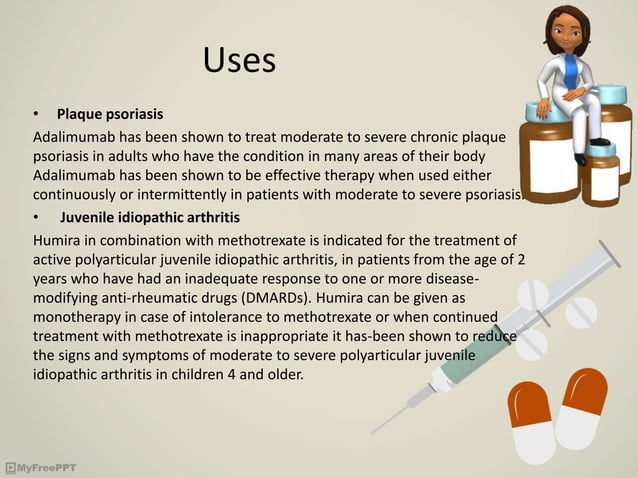 Uses

• Plaque psoriasis

Adalimumab has been shown to treat moderate to severe chronic plaque psoriasis in adults who have the condition in many areas of their body Adalimumab has been shown to be effective therapy when used either continuously or intermittently in patients with moderate to severe psoriasis.

• Juvenile idiopathic arthritis

Humira in combination with methotrexate is indicated for the treatment of active polyarticular juvenile idiopathic arthritis, in patients from the age of 2 years who have had an inadequate response to one or more disease-modifying anti-rheumatic drugs (DMARDs). Humira can be given as monotherapy in case of intolerance to methotrexate or when continued treatment with methotrexate is inappropriate it has-been shown to reduce the signs and symptoms of moderate to severe polyarticular juvenile idiopathic arthritis in children 4 and older.

MyFreePPT